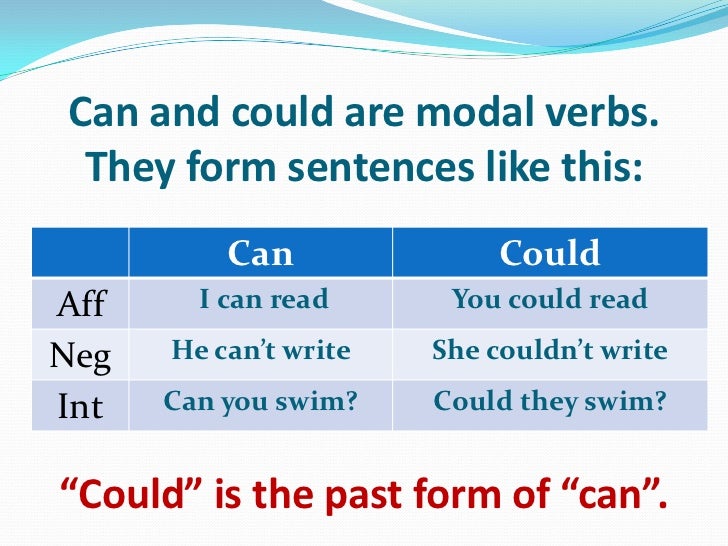 Can and could are modal verbs. They form sentences like this:

| | Can | Could |
|---|---|---|
| Aff | I can read | You could read |
| Neg | He can't write | She couldn't write |
| Int | Can you swim? | Could they swim? |

"Could" is the past form of "can".